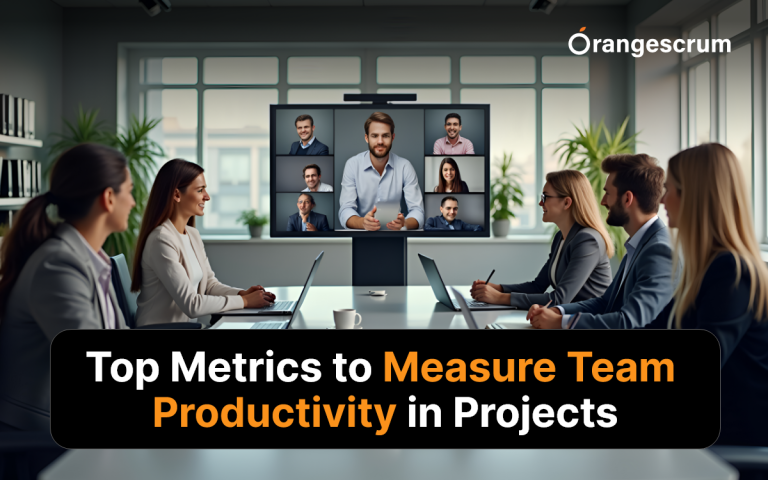 Orangescrum

Top Metrics to Measure Team Productivity in Projects